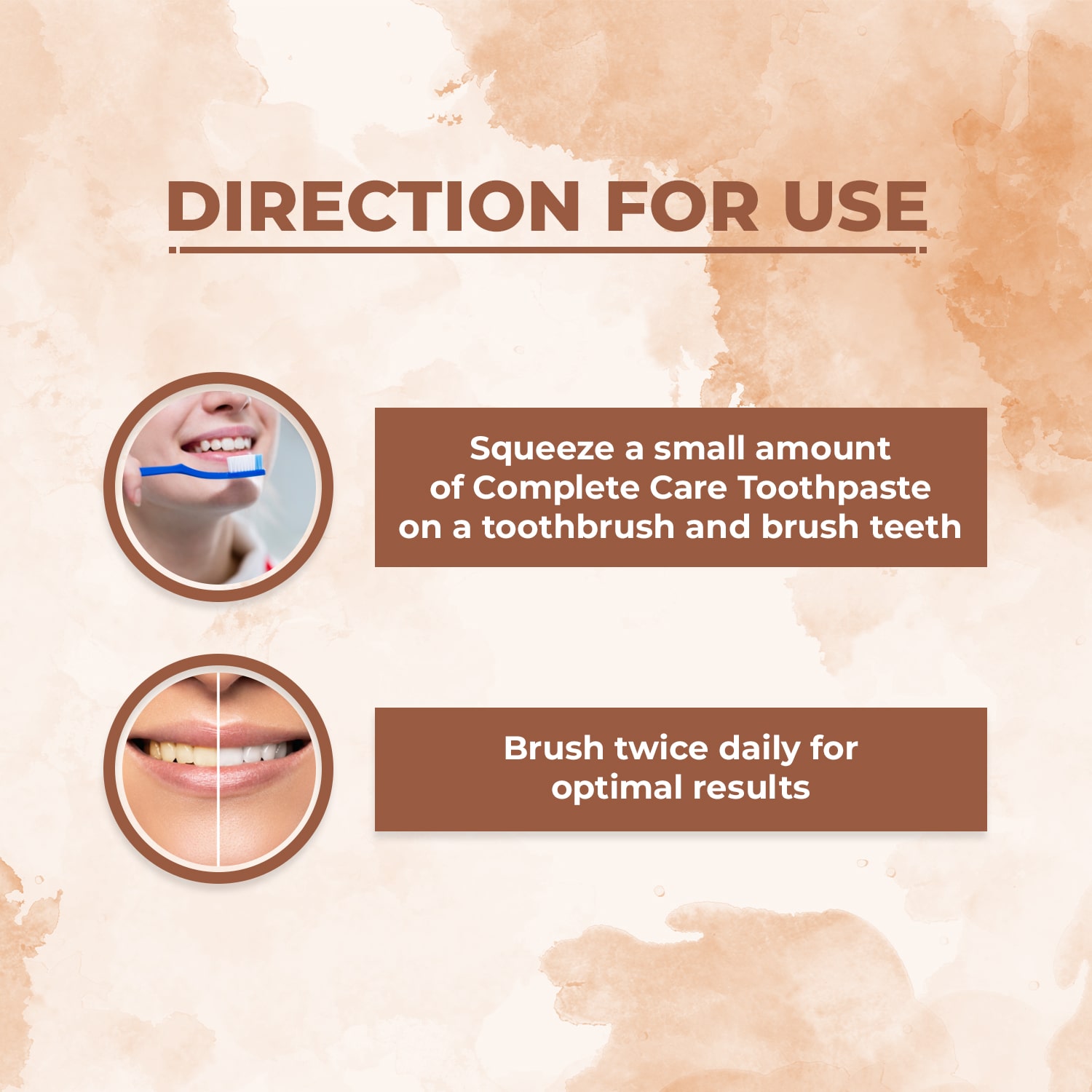 DIRECTION FOR USE

Squeeze a small amount of Complete Care Toothpaste on a toothbrush and brush teeth

Brush twice daily for optimal results